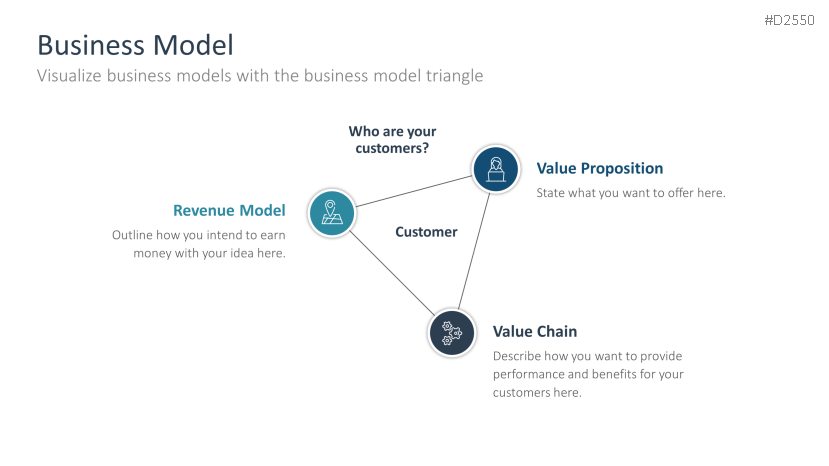 #D2550

Business Model

Visualize business models with the business model triangle

Who are your customers?

Value Proposition

State what you want to offer here.

Revenue Model

Outline how you intend to earn money with your idea here.

Customer

Value Chain

Describe how you want to provide performance and benefits for your customers here.